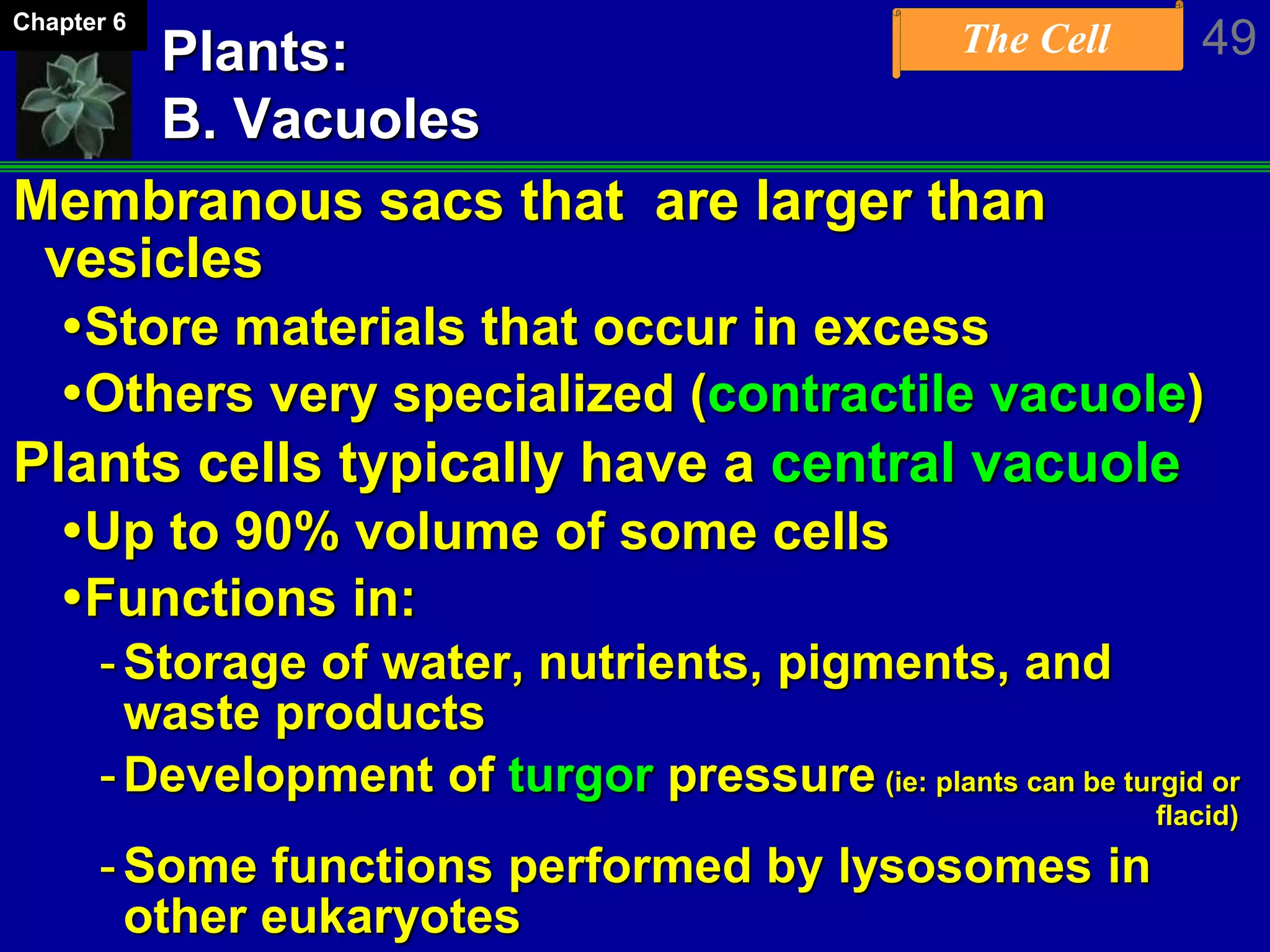 Chapter 6

Plants:
B. Vacuoles

The Cell

49

Membranous sacs that are larger than vesicles

•Store materials that occur in excess

•Others very specialized (contractile vacuole)

Plants cells typically have a central vacuole

•Up to 90% volume of some cells

•Functions in:

- Storage of water, nutrients, pigments, and waste products

- Development of turgor pressure (ie: plants can be turgid or flacid)

- Some functions performed by lysosomes in other eukaryotes